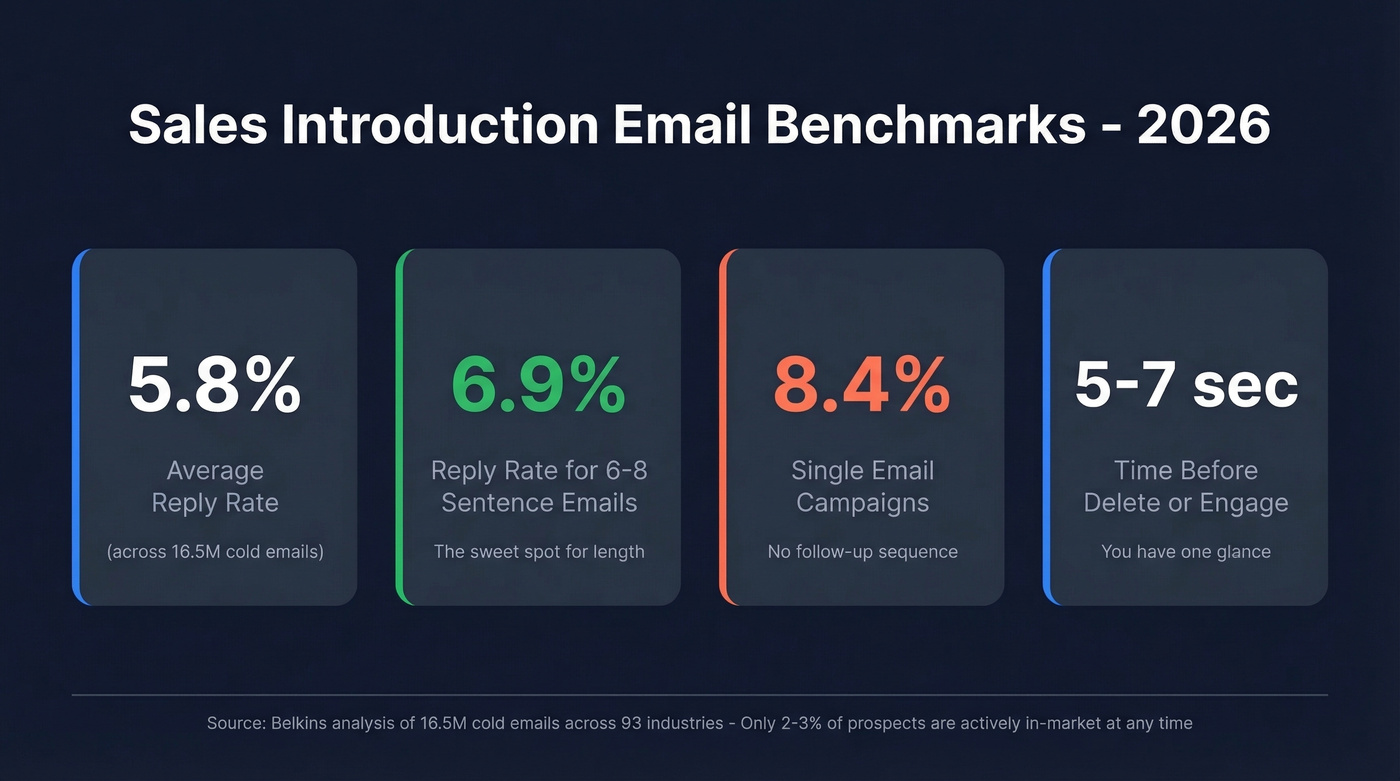 Sales Introduction Email Benchmarks - 2026

5.8%

Average Reply Rate

(across 16.5M cold emails)

6.9%

Reply Rate for 6-8 Sentence Emails

The sweet spot for length

8.4%

Single Email Campaigns

No follow-up sequence

5-7 sec

Time Before Delete or Engage

You have one glance

Source: Belkins analysis of 16.5M cold emails across 93 industries - Only 2-3% of prospects are actively in-market at any time